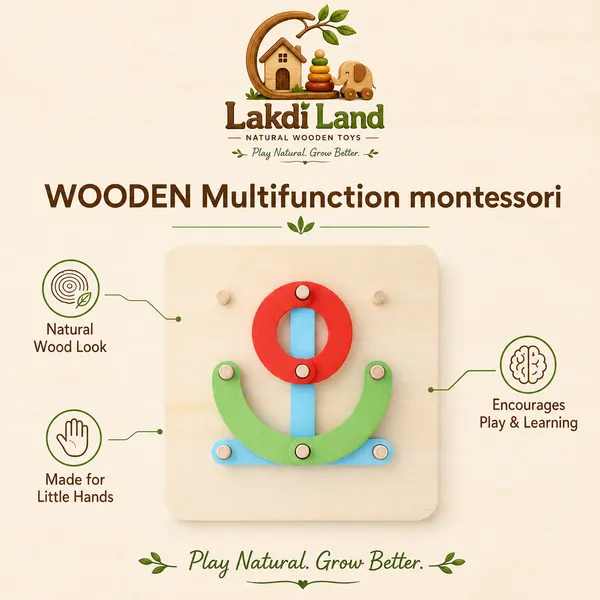 Lakdi Land
NATURAL WOODEN TOYS
Play Natural. Grow Better.

WOODEN Multifunction montessori

Natural Wood Look

Made for Little Hands

Encourages Play & Learning

Play Natural. Grow Better.